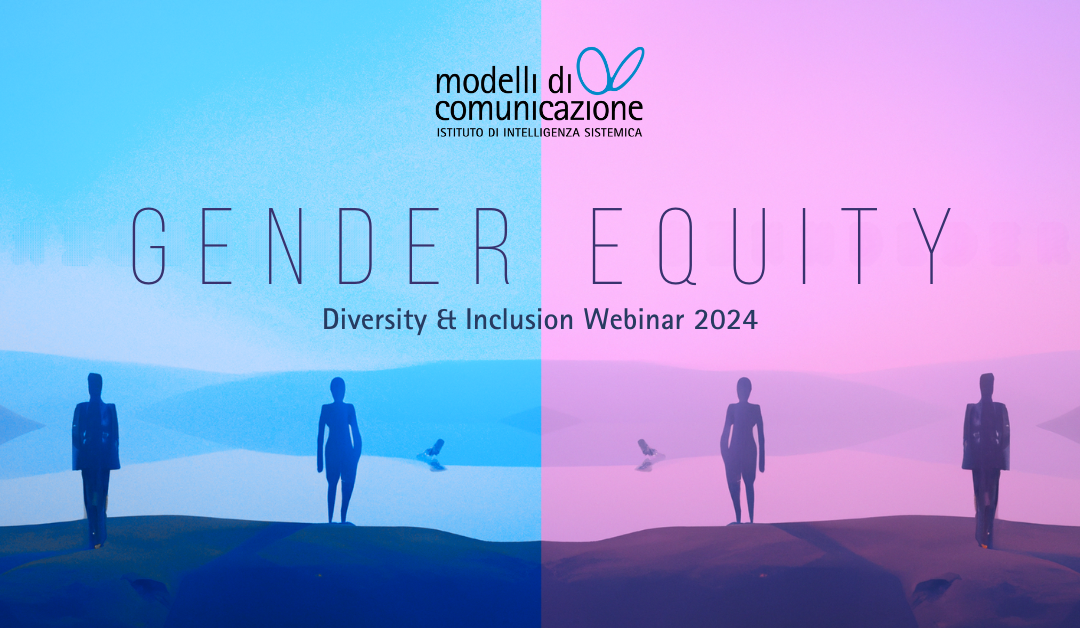 modelli di
comunicazione
ISTITUTO DI INTELLIGENZA SISTEMICA

GENDER EQUITY

Diversity & Inclusion Webinar 2024